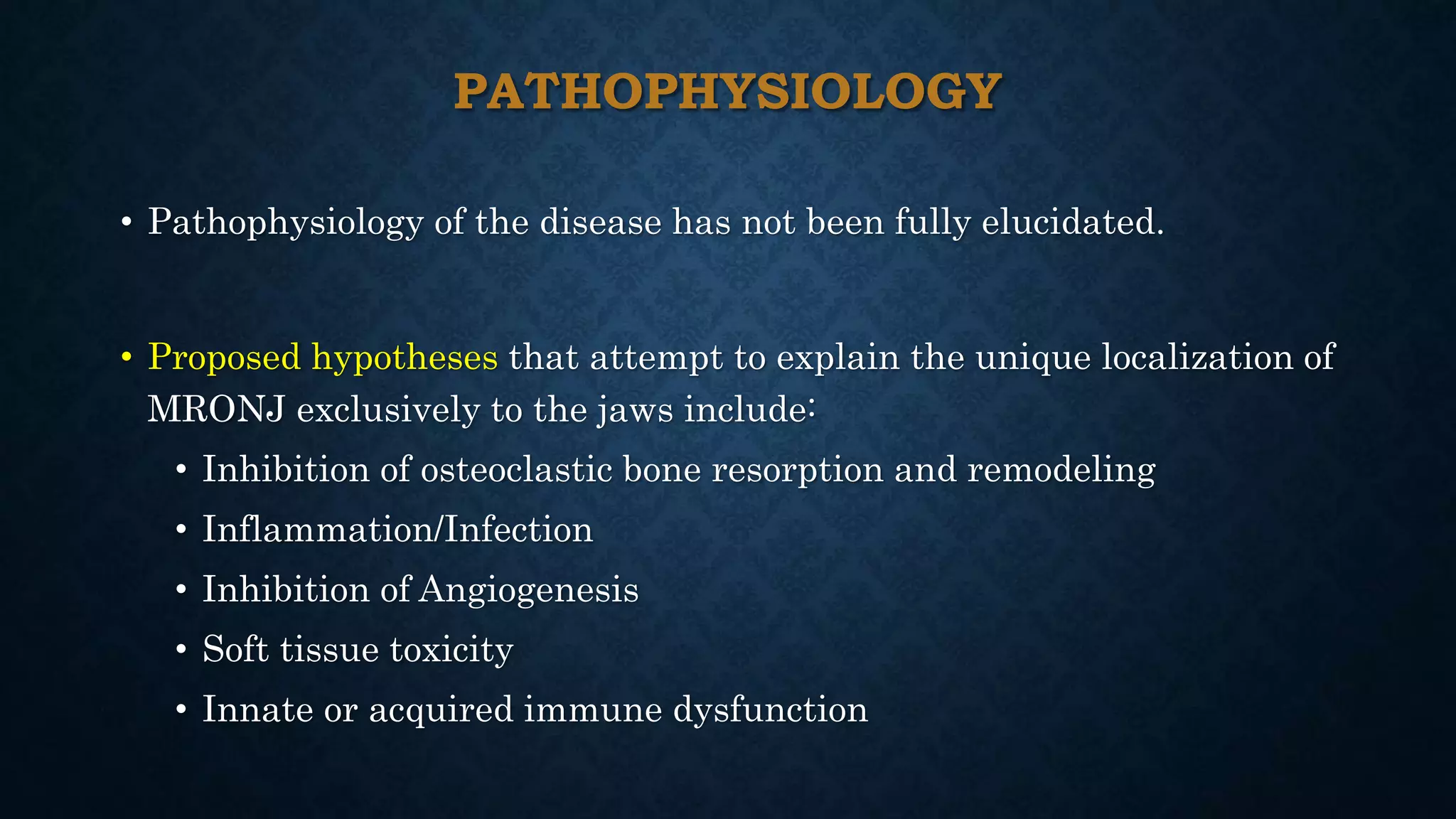 PATHOPHYSIOLOGY

• Pathophysiology of the disease has not been fully elucidated.

• Proposed hypotheses that attempt to explain the unique localization of MRONJ exclusively to the jaws include:
  • Inhibition of osteoclastic bone resorption and remodeling
  • Inflammation/Infection
  • Inhibition of Angiogenesis
  • Soft tissue toxicity
  • Innate or acquired immune dysfunction